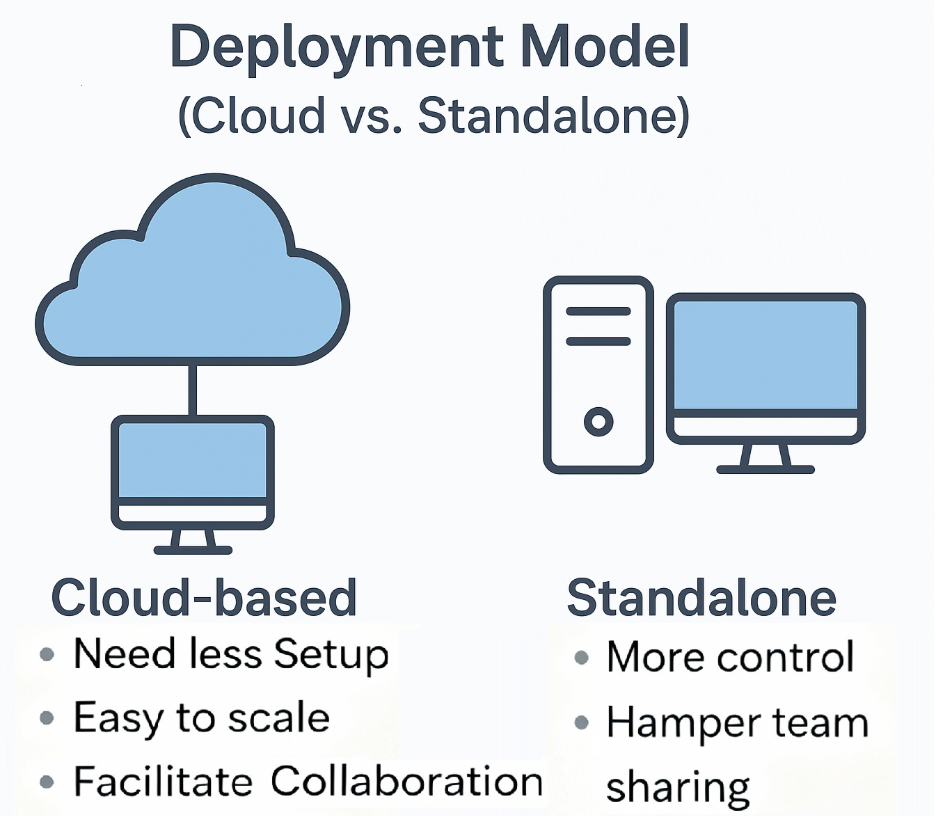 Deployment Model
(Cloud vs. Standalone)

Cloud-based
• Need less Setup
• Easy to scale
• Facilitate Collaboration

Standalone
• More control
• Hamper team sharing